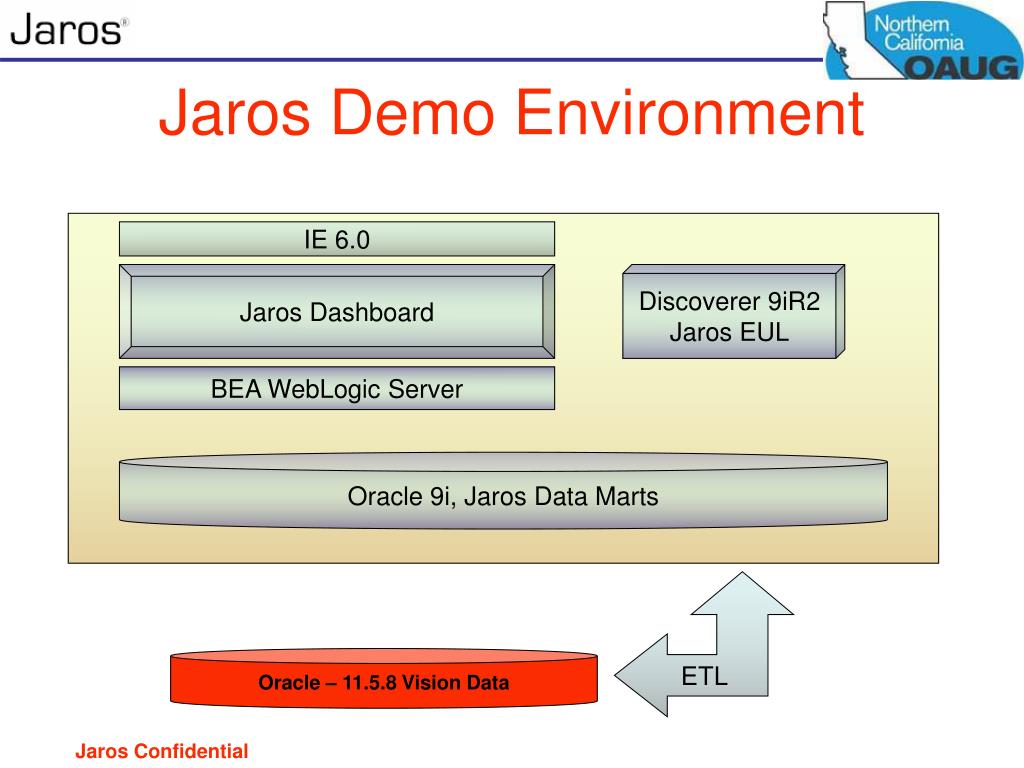 Jaros®

Northern California OAUG

Jaros Demo Environment

IE 6.0

Jaros Dashboard

Discoverer 9iR2 Jaros EUL

BEA WebLogic Server

Oracle 9i, Jaros Data Marts

Oracle – 11.5.8 Vision Data

ETL

Jaros Confidential